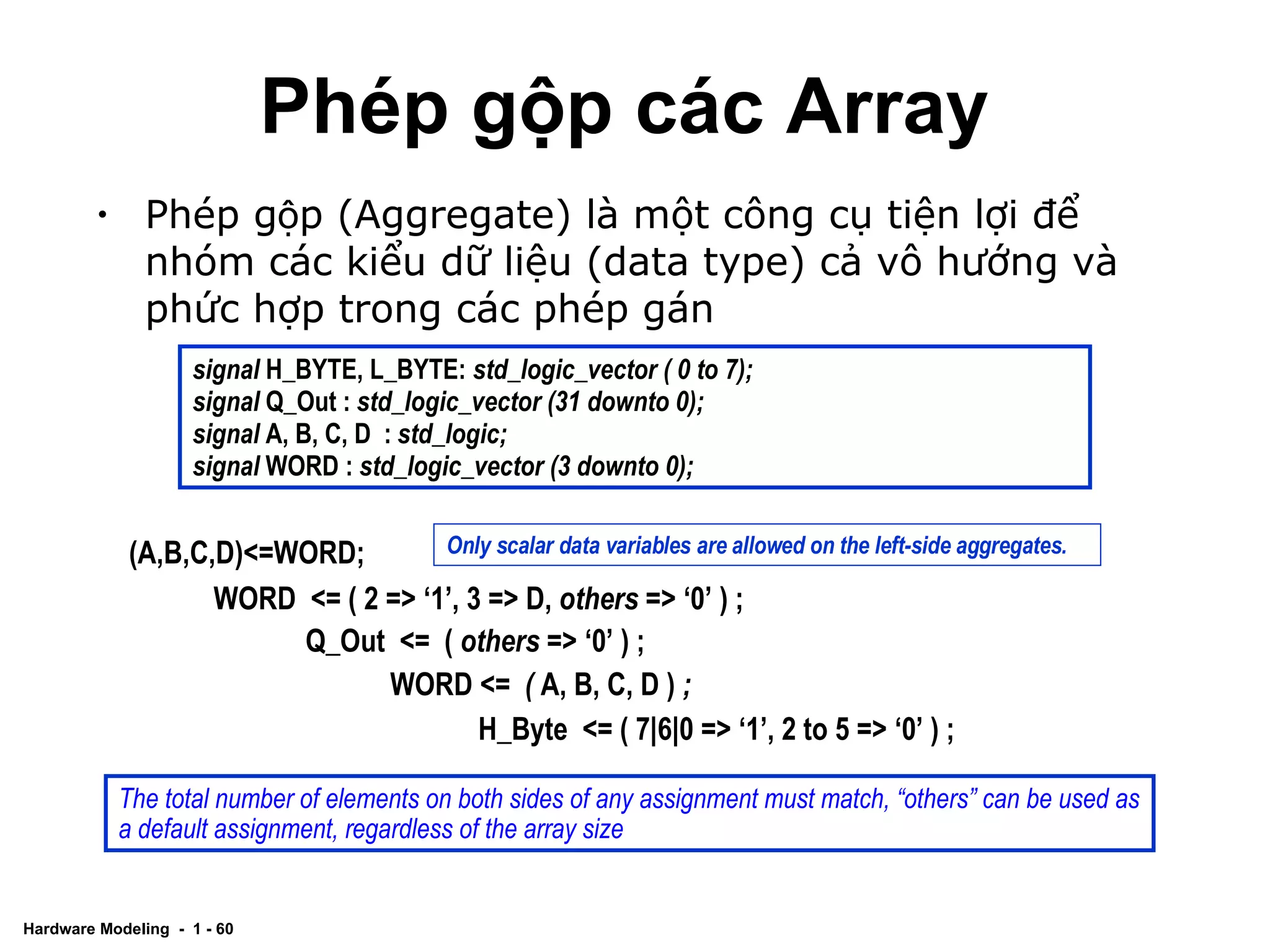 Phép gộp các Array

• Phép gộp (Aggregate) là một công cụ tiện lợi để nhóm các kiểu dữ liệu (data type) cả vô hướng và phức hợp trong các phép gán

signal H_BYTE, L_BYTE: std_logic_vector ( 0 to 7);
signal Q_Out : std_logic_vector (31 downto 0);
signal A, B, C, D : std_logic;
signal WORD : std_logic_vector (3 downto 0);

(A,B,C,D)<=WORD;

Only scalar data variables are allowed on the left-side aggregates.

WORD <= ( 2 => ‘1’, 3 => D, others => ‘0’ ) ;
Q_Out <= ( others => ‘0’ ) ;
WORD <= ( A, B, C, D ) ;
H_Byte <= ( 7|6|0 => ‘1’, 2 to 5 => ‘0’ ) ;

The total number of elements on both sides of any assignment must match, “others” can be used as a default assignment, regardless of the array size

Hardware Modeling - 1 - 60